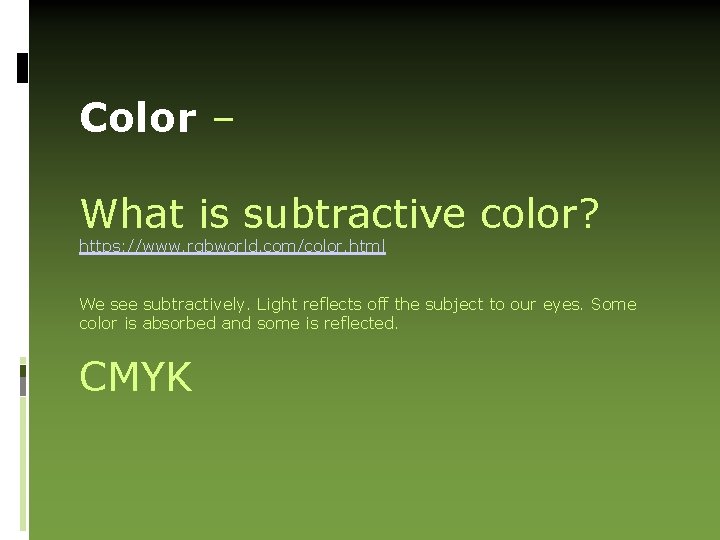 Color –

What is subtractive color?
https://www.rgbworld.com/color.html

We see subtractively. Light reflects off the subject to our eyes. Some color is absorbed and some is reflected.

CMYK